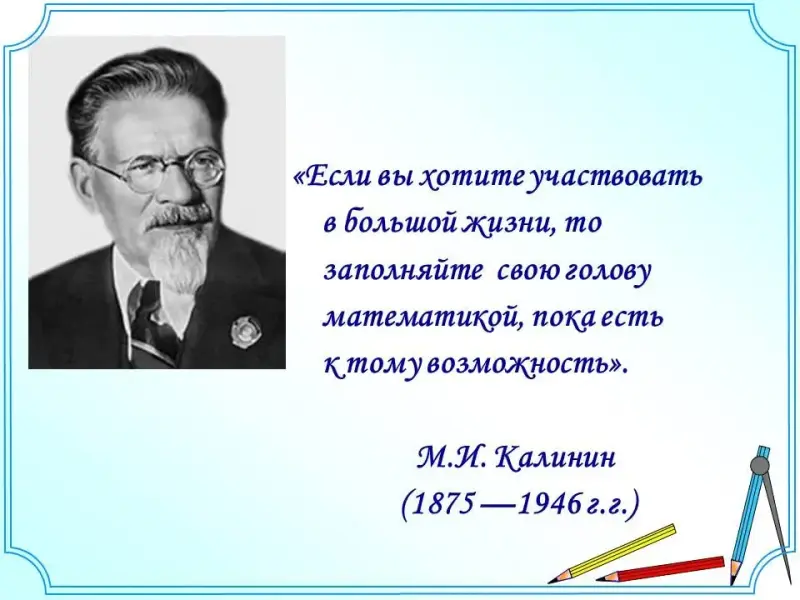 «Если вы хотите участвовать в большой жизни, то заполняйте свою голову математикой, пока есть к тому возможность».

М.И. Калинин
(1875 —1946 г.г.)